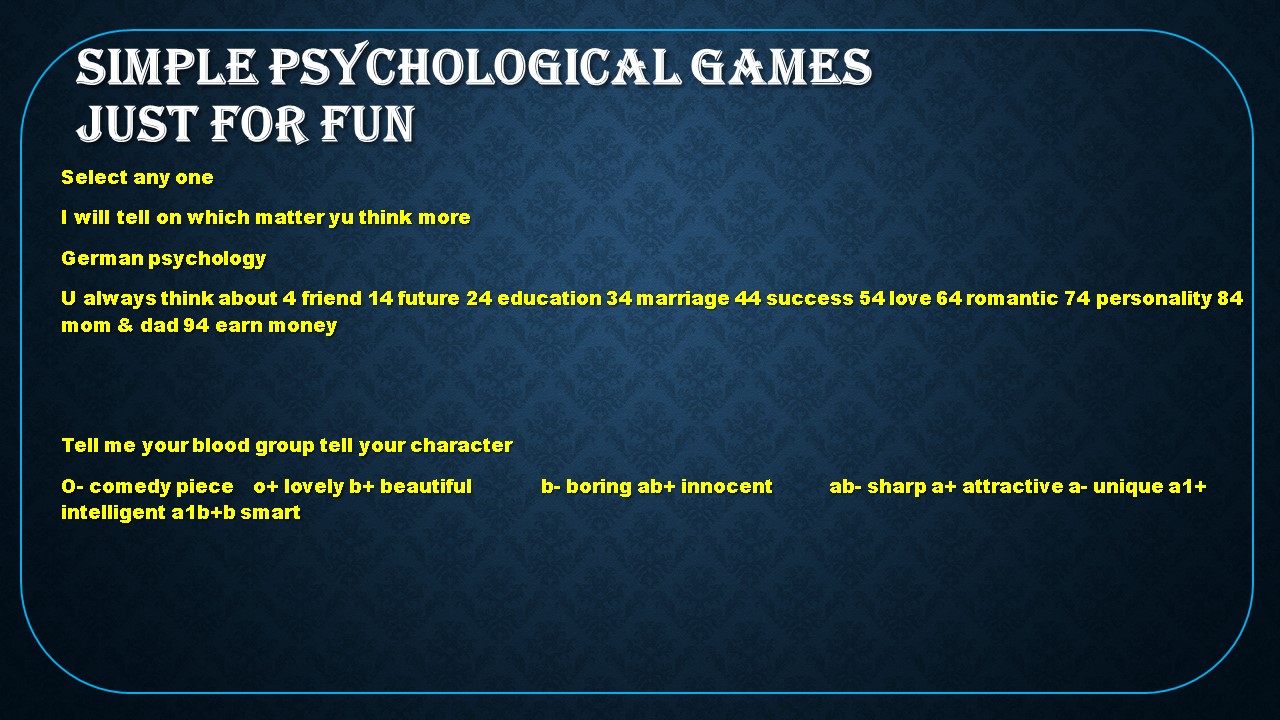 SIMPLE PSYCHOLOGICAL GAMES JUST FOR FUN

Select any one

I will tell on which matter yu think more

German psychology

U always think about 4 friend 14 future 24 education 34 marriage 44 success 54 love 64 romantic 74 personality 84 mom & dad 94 earn money

Tell me your blood group tell your character

O- comedy piece o+ lovely b+ beautiful b- boring ab+ innocent ab- sharp a+ attractive a- unique a1+ intelligent a1b+b smart